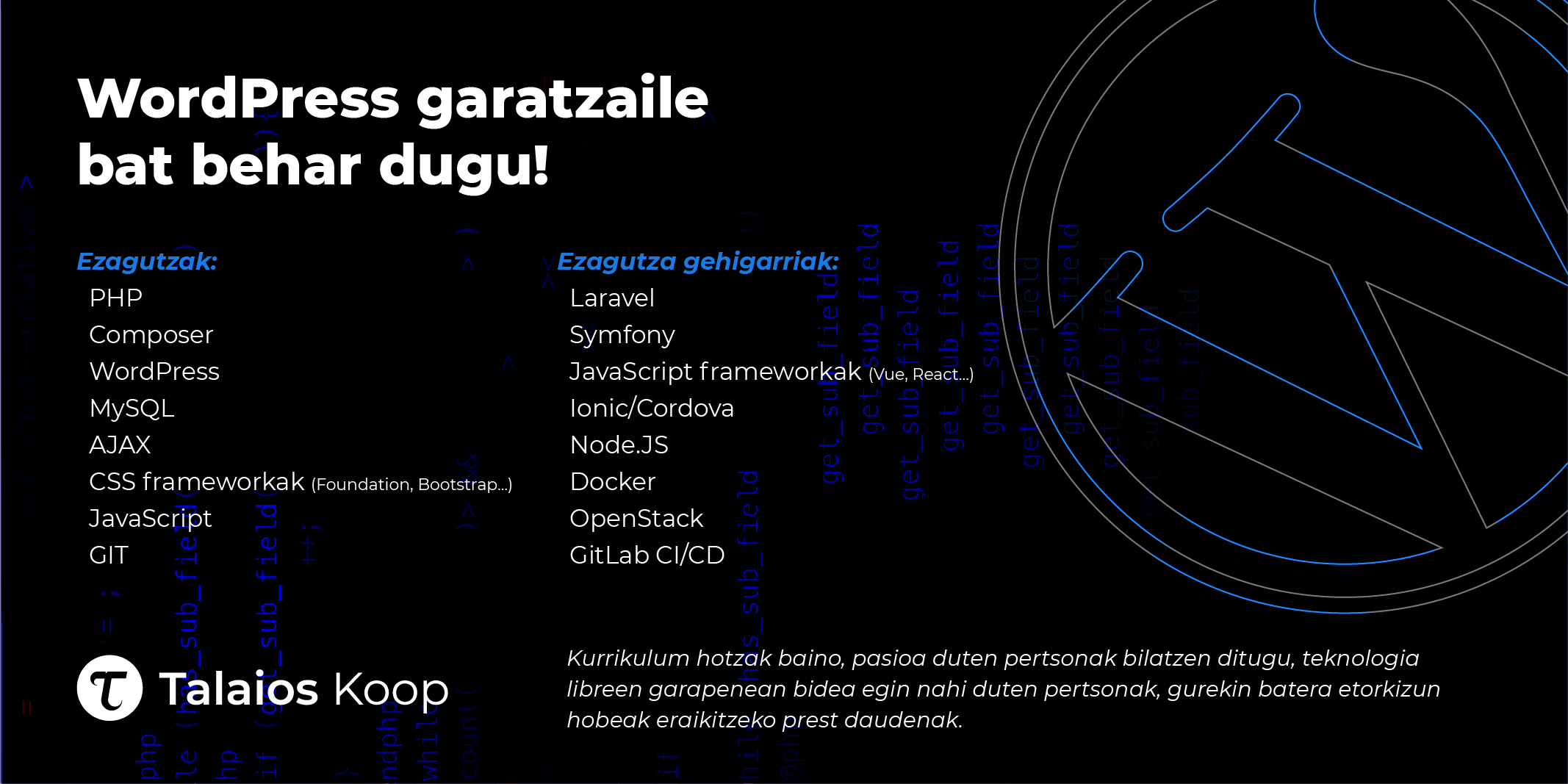 WordPress garatzaile bat behar dugu!

Ezagutzak:
PHP
Composer
WordPress
MySQL
AJAX
CSS frameworkak (Foundation, Bootstrap...)
JavaScript
GIT

Ezagutza gehigarriak:
Laravel
Symfony
JavaScript frameworkak (Vue, React...)
Ionic/Cordova
Node.JS
Docker
OpenStack
GitLab CI/CD

Talaios Koop

Kurrikulum hotzak baino, pasioa duten pertsonak bilatzen ditugu, teknologia libreen garapenean bidea egin nahi duten pertsonak, gurekin batera etorkizun hobeak eraikitzeko prest daudenak.